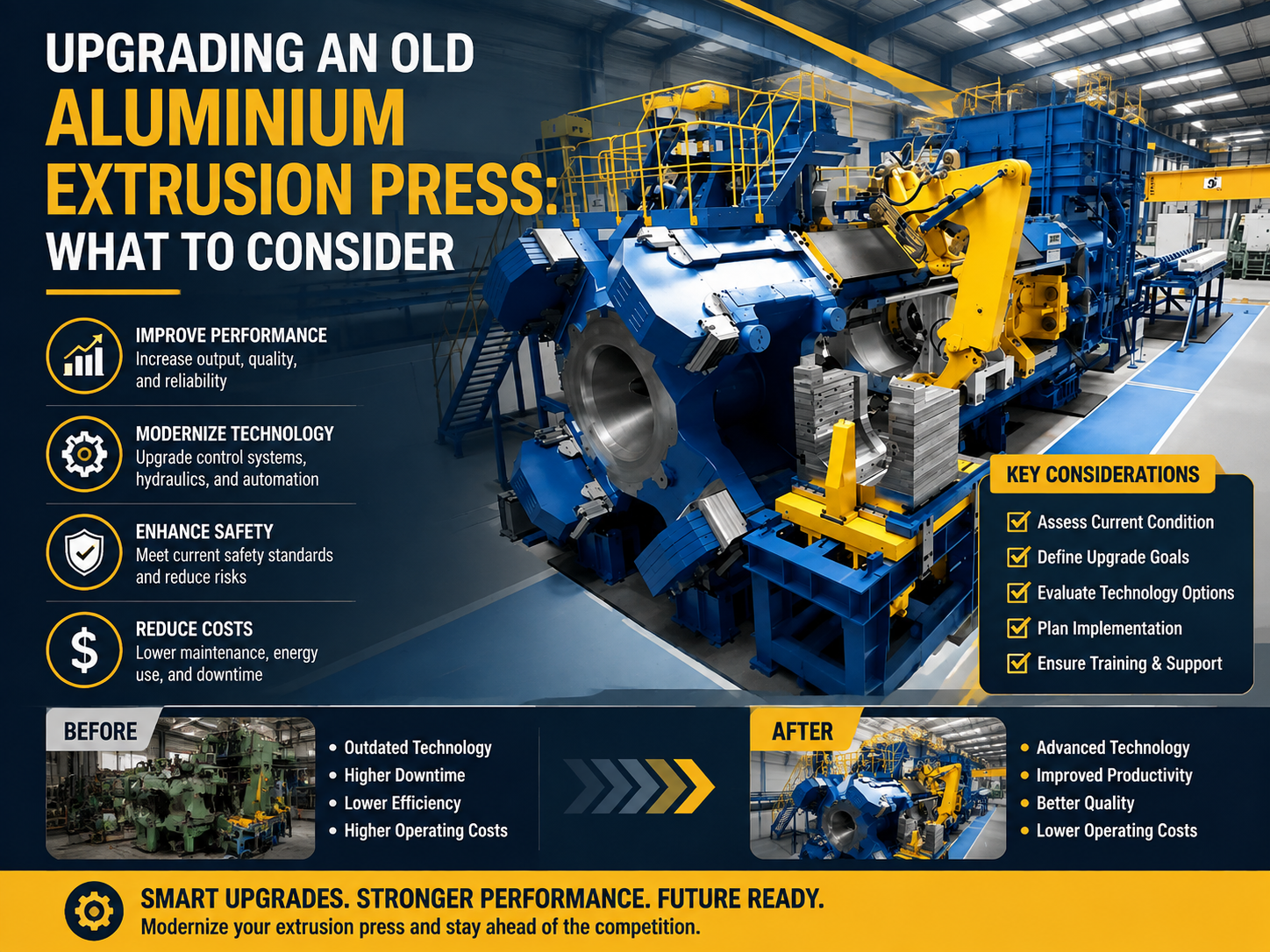 UPGRADING AN OLD
ALUMINIUM
EXTRUSION PRESS:
WHAT TO CONSIDER

IMPROVE PERFORMANCE
Increase output, quality, and reliability

MODERNIZE TECHNOLOGY
Upgrade control systems, hydraulics, and automation

ENHANCE SAFETY
Meet current safety standards and reduce risks

REDUCE COSTS
Lower maintenance, energy use, and downtime

KEY CONSIDERATIONS
Assess Current Condition
Define Upgrade Goals
Evaluate Technology Options
Plan Implementation
Ensure Training & Support

BEFORE
• Outdated Technology
• Higher Downtime
• Lower Efficiency
• Higher Operating Costs

AFTER
• Advanced Technology
• Improved Productivity
• Better Quality
• Lower Operating Costs

SMART UPGRADES. STRONGER PERFORMANCE. FUTURE READY.
Modernize your extrusion press and stay ahead of the competition.